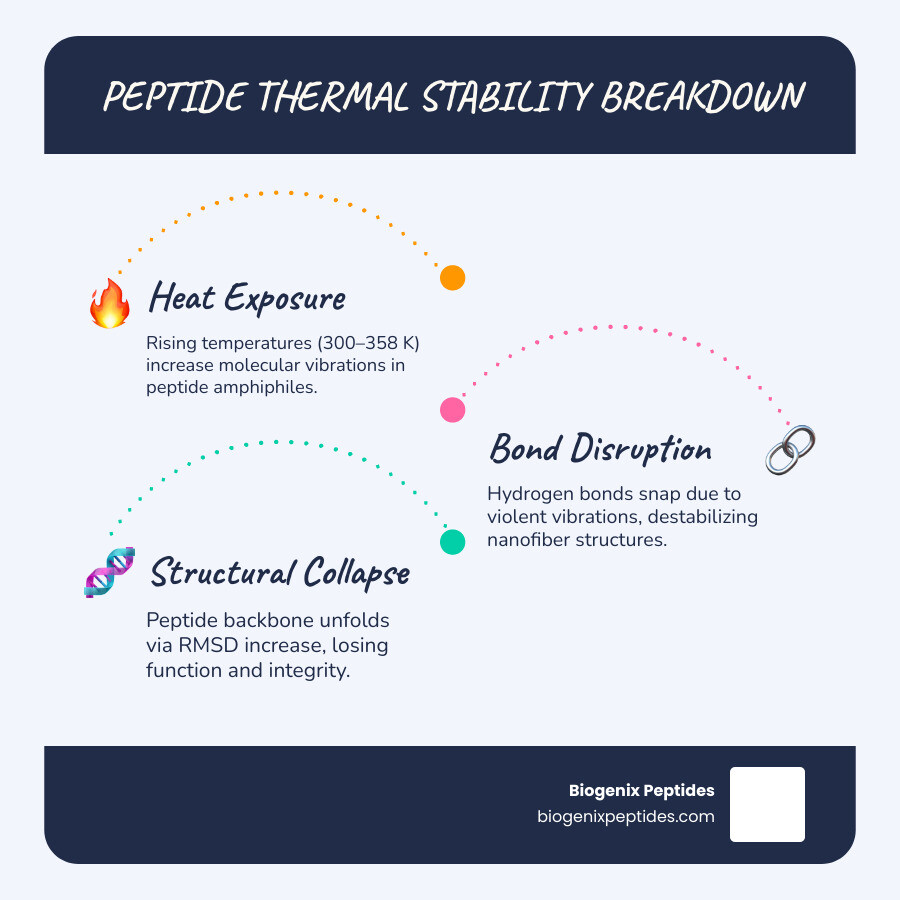 PEPTIDE THERMAL STABILITY BREAKDOWN

Heat Exposure

Rising temperatures (300–358 K) increase molecular vibrations in peptide amphiphiles.

Bond Disruption

Hydrogen bonds snap due to violent vibrations, destabilizing nanofiber structures.

Structural Collapse

Peptide backbone unfolds via RMSD increase, losing function and integrity.

Biogenix Peptides
biogenixpeptides.com